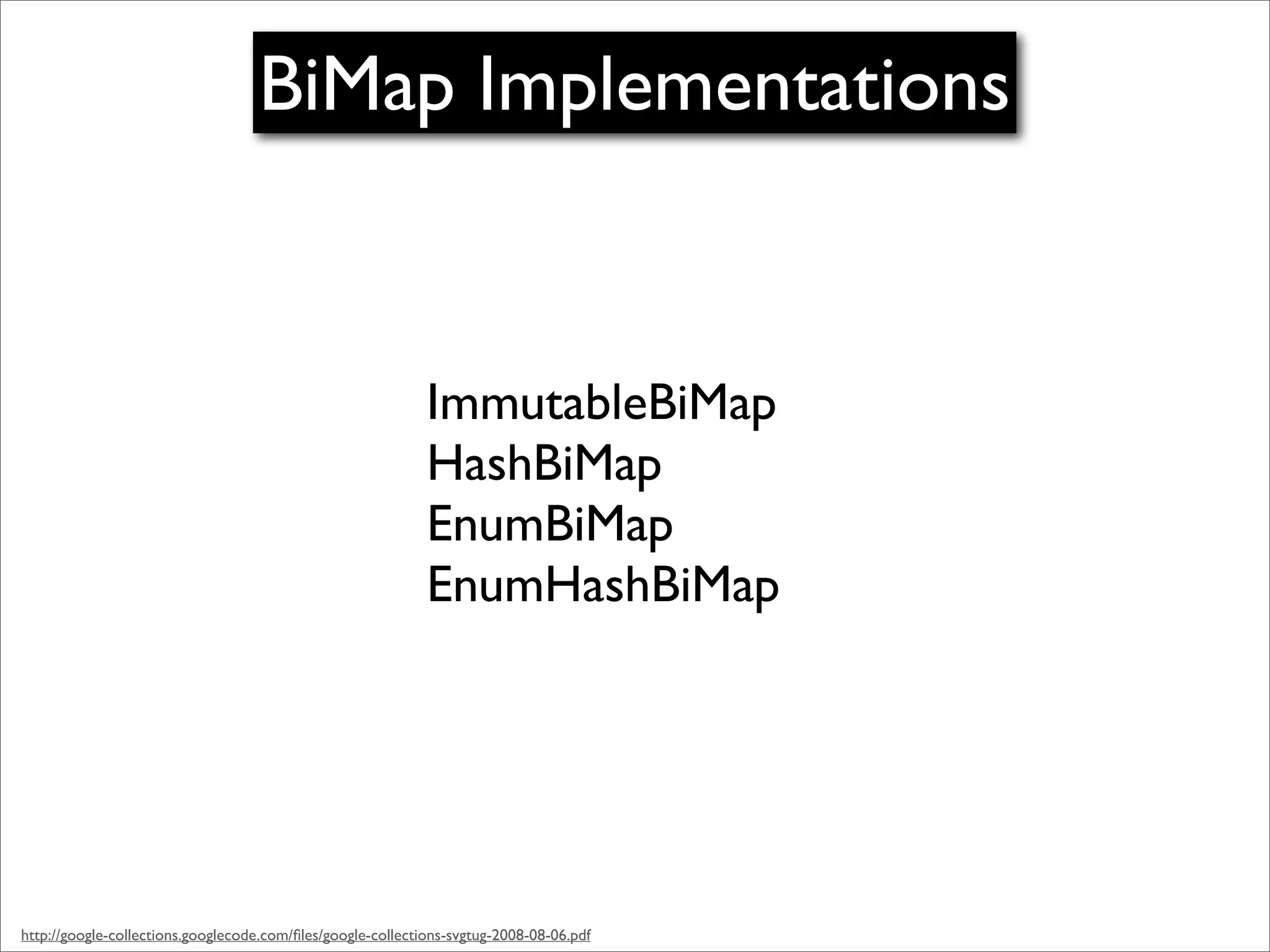 BiMap Implementations

ImmutableBiMap
HashBiMap
EnumBiMap
EnumHashBiMap

http://google-collections.googlecode.com/files/google-collections-svgtug-2008-08-06.pdf